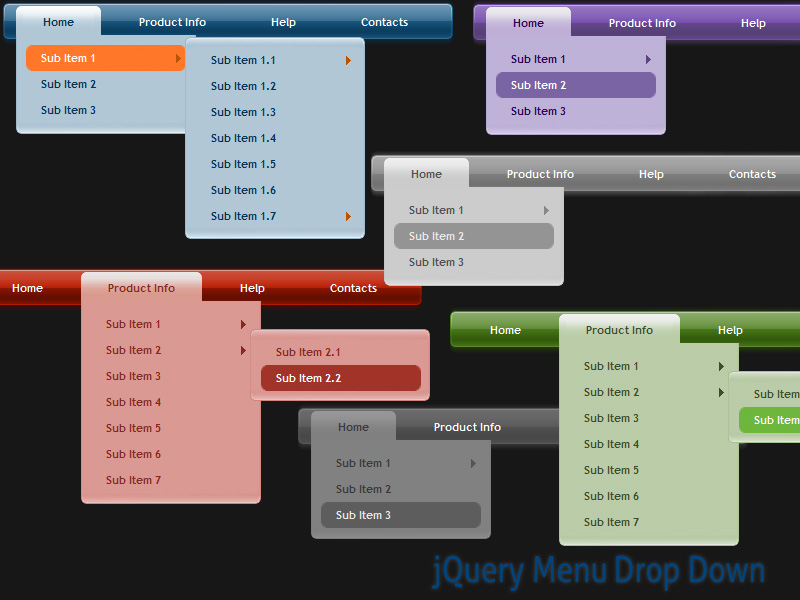 Home Product Info Help Contacts

Sub Item 1
Sub Item 2
Sub Item 3

Sub Item 1.1
Sub Item 1.2
Sub Item 1.3
Sub Item 1.4
Sub Item 1.5
Sub Item 1.6
Sub Item 1.7

Home Product Info Help

Sub Item 1
Sub Item 2
Sub Item 3

Home Product Info Help Contacts

Sub Item 1
Sub Item 2
Sub Item 3

Home Product Info Help Contacts

Sub Item 1
Sub Item 2
Sub Item 3
Sub Item 4
Sub Item 5
Sub Item 6
Sub Item 7

Sub Item 2.1
Sub Item 2.2

Home Product Info Help

Sub Item 1
Sub Item 2
Sub Item 3
Sub Item 4
Sub Item 5
Sub Item 6
Sub Item 7

Sub Item
Sub Item

Home Product Info

Sub Item 1
Sub Item 2
Sub Item 3

jQuery Menu Drop Down